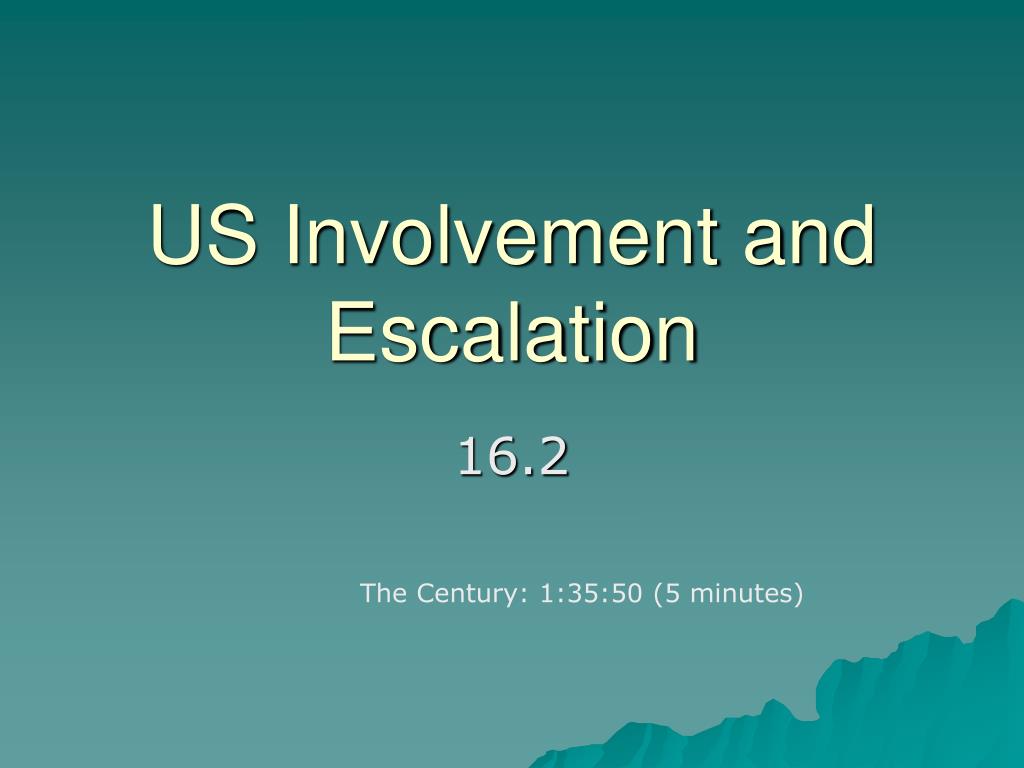 US Involvement and Escalation

16.2

The Century: 1:35:50 (5 minutes)